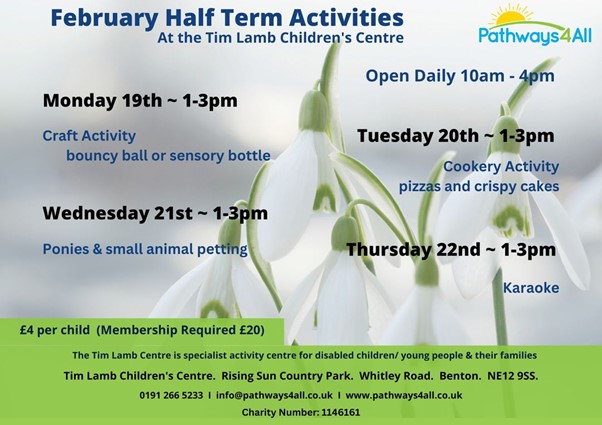 February Half Term Activities
At the Tim Lamb Children's Centre

Pathways4All

Open Daily 10am - 4pm

Monday 19th ~ 1-3pm

Craft Activity
bouncy ball or sensory bottle

Tuesday 20th ~ 1-3pm

Cookery Activity
pizzas and crispy cakes

Wednesday 21st ~ 1-3pm

Ponies & small animal petting

Thursday 22nd ~ 1-3pm

Karaoke

£4 per child (Membership Required £20)

The Tim Lamb Centre is specialist activity centre for disabled children/ young people & their families

Tim Lamb Children's Centre. Rising Sun Country Park. Whitley Road. Benton. NE12 9SS.

0191 266 5233 I info@pathways4all.co.uk I www.pathways4all.co.uk

Charity Number: 1146161